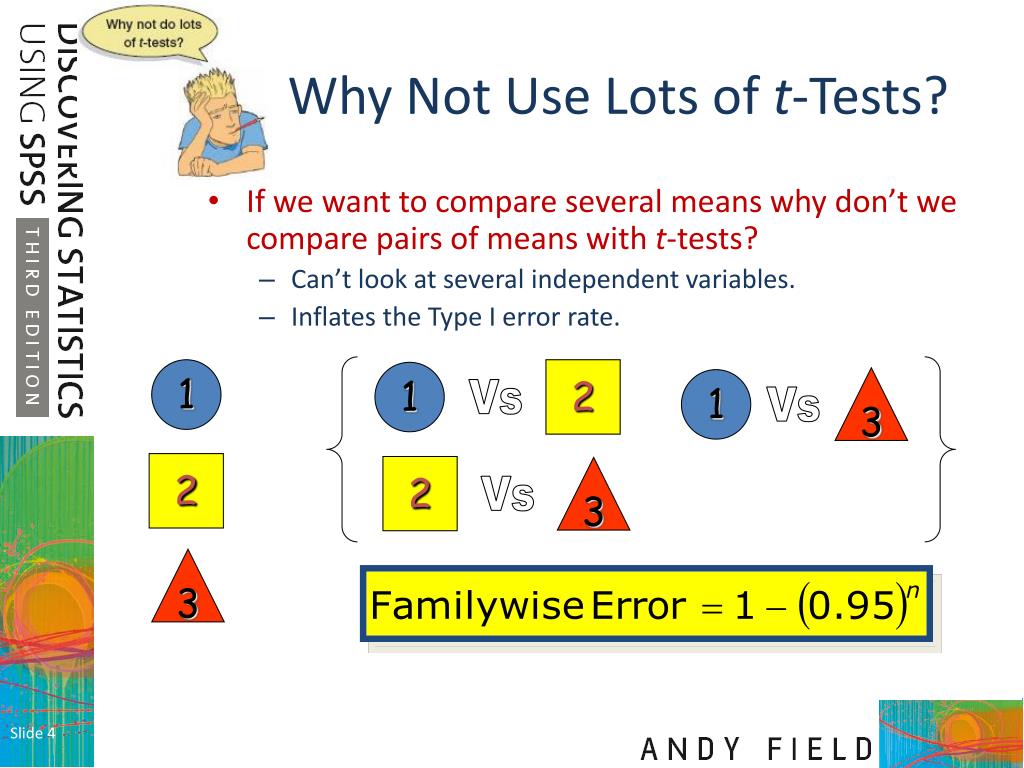 DISCOVERING STATISTICS USING SPSS
THIRD EDITION

Why not do lots of t-tests?

Why Not Use Lots of t-Tests?

• If we want to compare several means why don't we compare pairs of means with t-tests?
– Can't look at several independent variables.
– Inflates the Type I error rate.

1
2
3

1 Vs 2
1 Vs 3
2 Vs 3

$\text{Familywise Error} = 1 - (0.95)^n$

Slide 4

ANDY FIELD